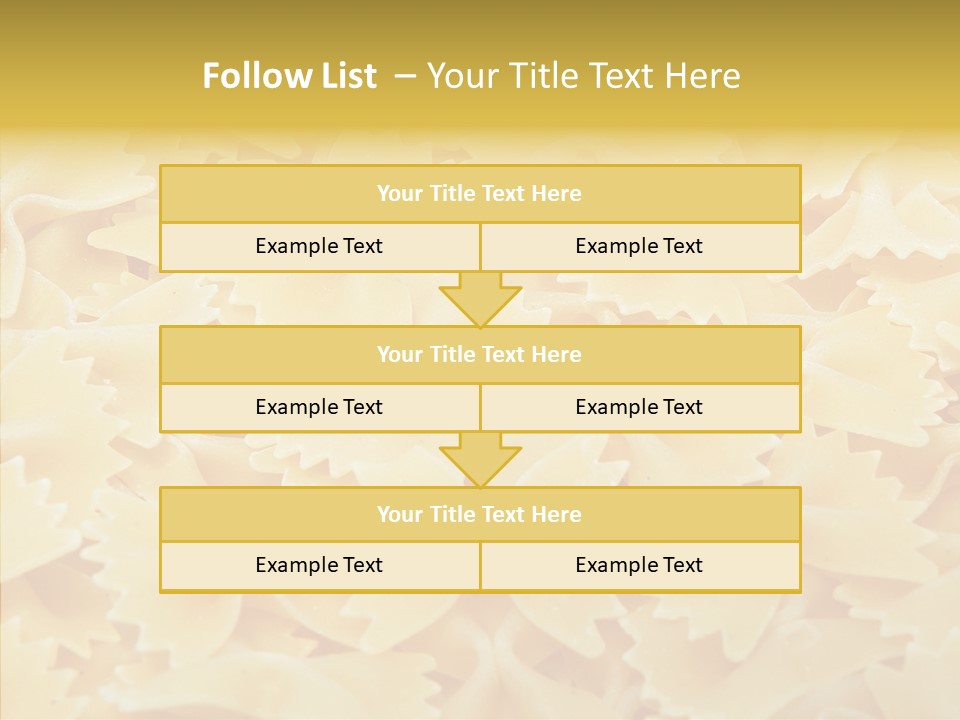 Follow List – Your Title Text Here

Your Title Text Here

Example Text

Example Text

Your Title Text Here

Example Text

Example Text

Your Title Text Here

Example Text

Example Text